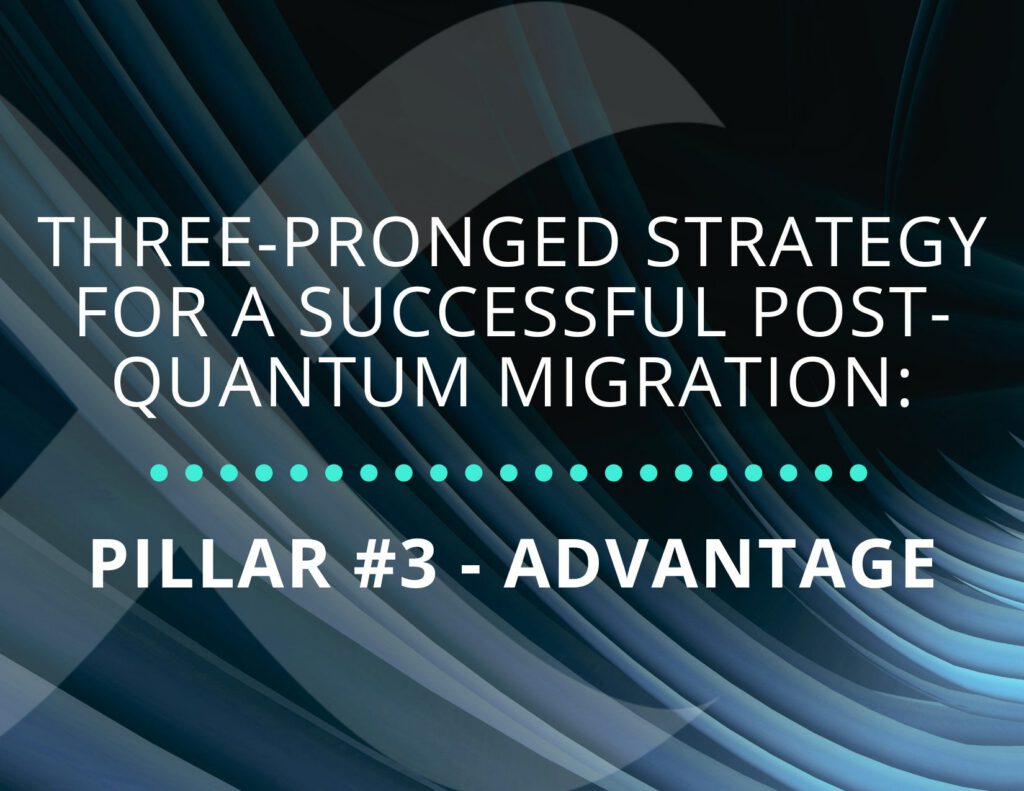 THREE-PRONGED STRATEGY FOR A SUCCESSFUL POST-QUANTUM MIGRATION:

PILLAR #3 - ADVANTAGE